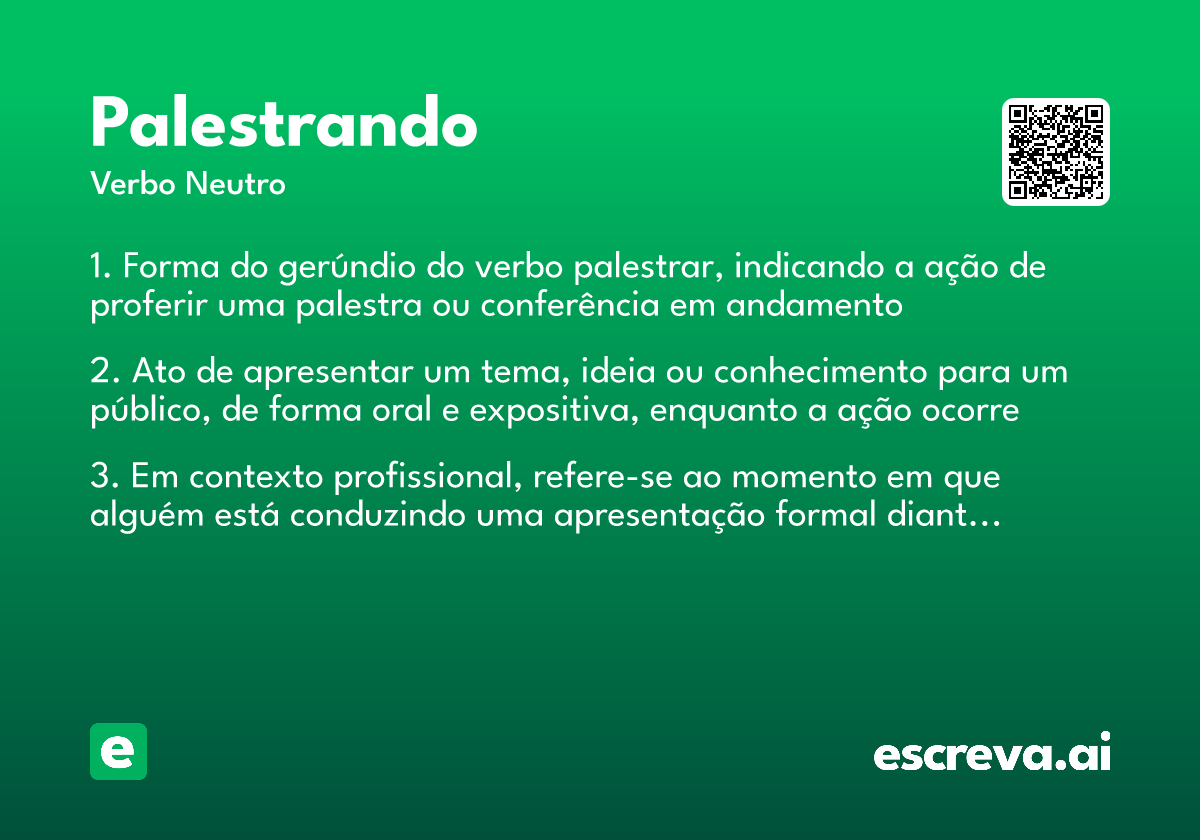 Palestrando

Verbo Neutro

1. Forma do gerúndio do verbo palestrar, indicando a ação de proferir uma palestra ou conferência em andamento

2. Ato de apresentar um tema, ideia ou conhecimento para um público, de forma oral e expositiva, enquanto a ação ocorre

3. Em contexto profissional, refere-se ao momento em que alguém está conduzindo uma apresentação formal diant...

e

escreva.ai